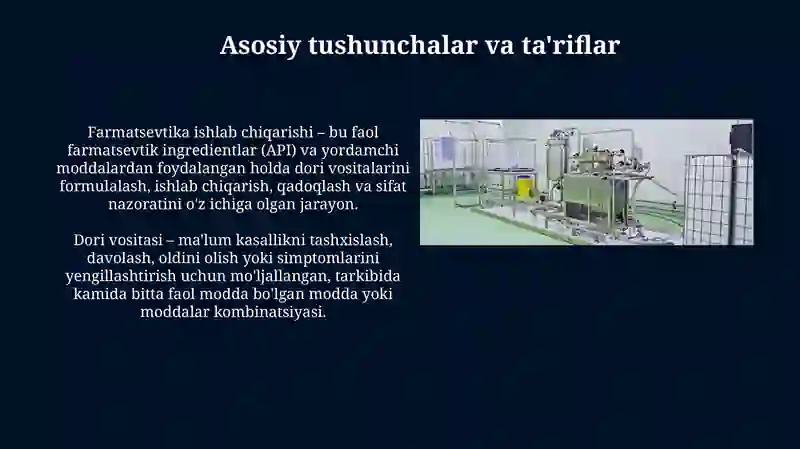 Asosiy tushunchalar va ta'riflar

Farmatsevtika ishlab chiqarishi – bu faol farmatsevtik ingredientlar (API) va yordamchi moddalardan foydalangan holda dori vositalarini formulalash, ishlab chiqarish, qadoqlash va sifat nazoratini o'z ichiga olgan jarayon.

Dori vositasi – ma'lum kasallikni tashxislash, davolash, oldini olish yoki simptomlarini yengillashtirish uchun mo'ljallangan, tarkibida kamida bitta faol modda bo'lgan modda yoki moddalar kombinatsiyasi.